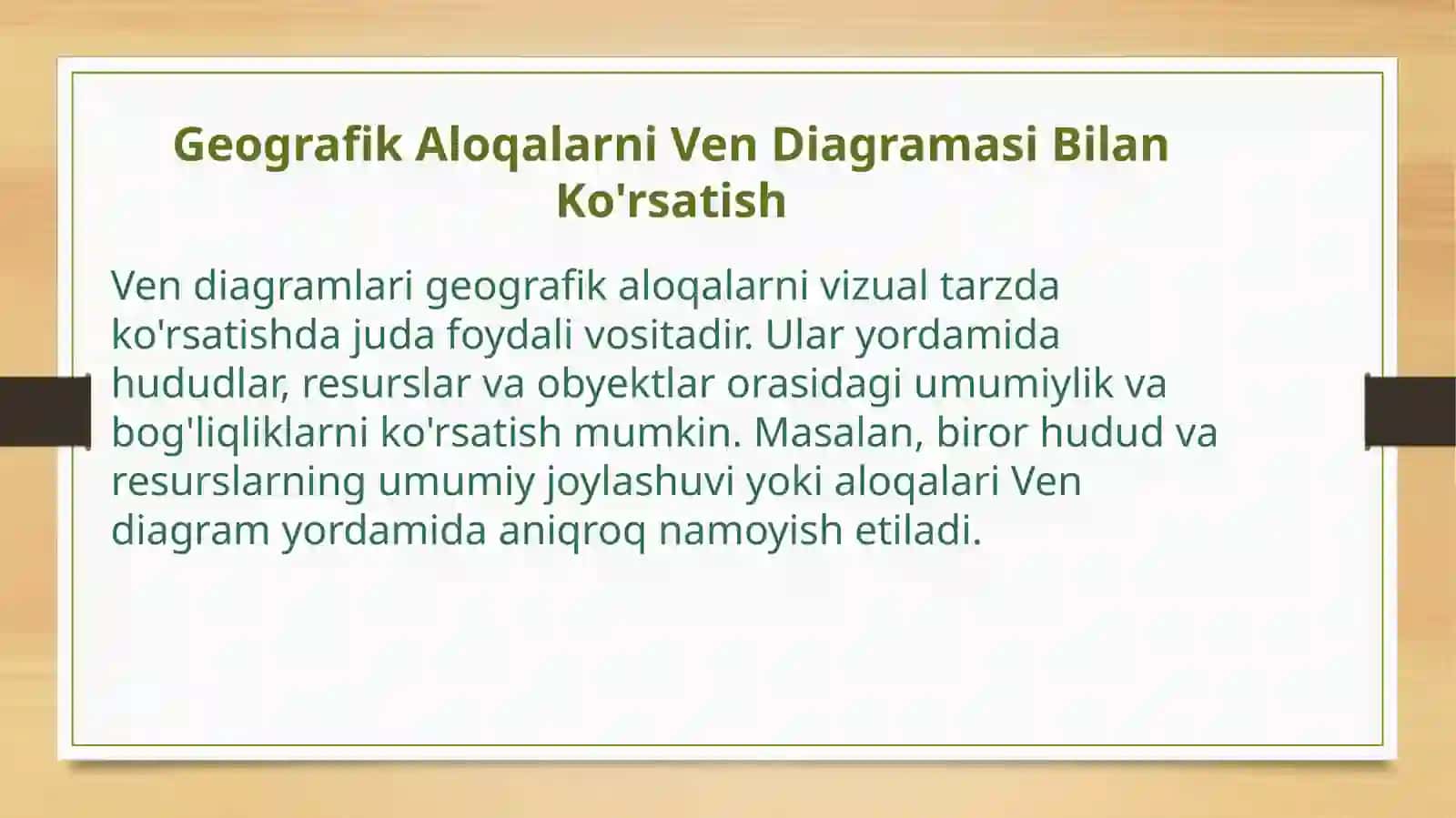 Geografik Aloqalarni Ven Diagramasi Bilan Ko'rsatish

Ven diagramlari geografik aloqalarni vizual tarzda ko'rsatishda juda foydali vositadir. Ular yordamida hududlar, resurslar va obyektlar orasidagi umumiylik va bog'liqliklarni ko'rsatish mumkin. Masalan, biror hudud va resurslarning umumiy joylashuvi yoki aloqalari Ven diagram yordamida aniqroq namoyish etiladi.